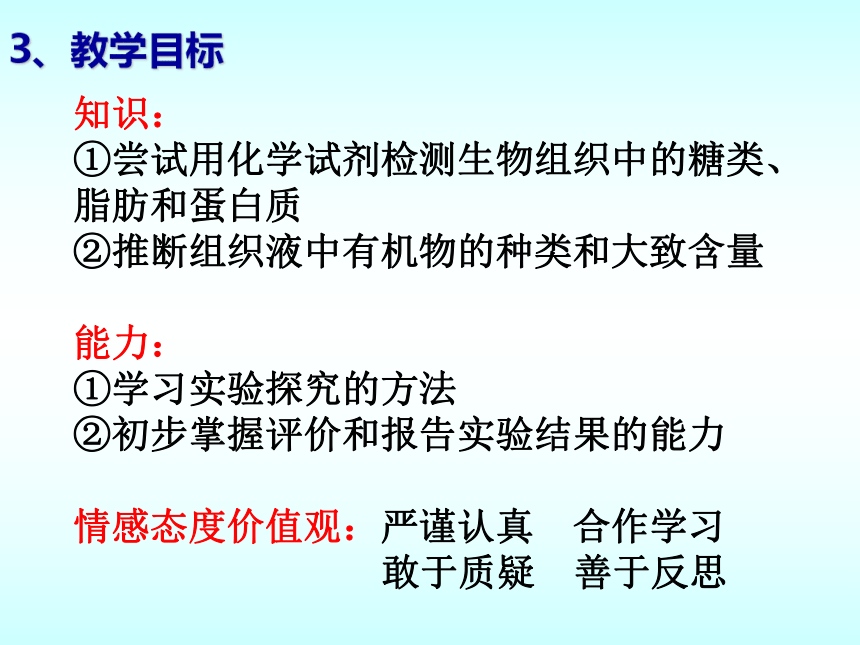 3、教学目标

知识：
①尝试用化学试剂检测生物组织中的糖类、脂肪和蛋白质
②推断组织液中有机物的种类和大致含量

能力：
①学习实验探究的方法
②初步掌握评价和报告实验结果的能力

情感态度价值观：严谨认真　合作学习
敢于质疑　善于反思